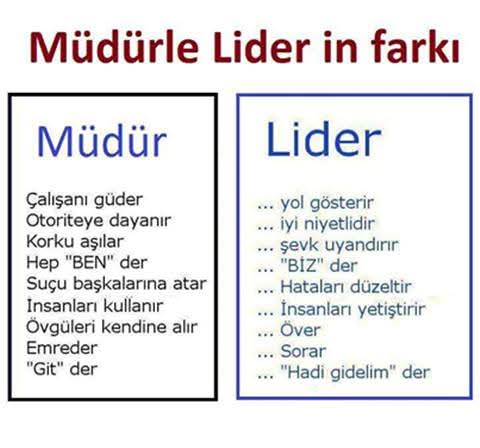 Müdürle Lider in farkı

Müdür

Çalışanı güder
Otoriteye dayanır
Korku aşılar
Hep "BEN" der
Suçu başkalarına atar
İnsanları kullanır
Övgüleri kendine alır
Emreder
"Git" der

Lider

... yol gösterir
... iyi niyetlidir
... şevk uyandırır
... "BİZ" der
... Hataları düzeltir
... İnsanları yetiştirir
... Över
... Sorar
... "Hadi gidelim" der